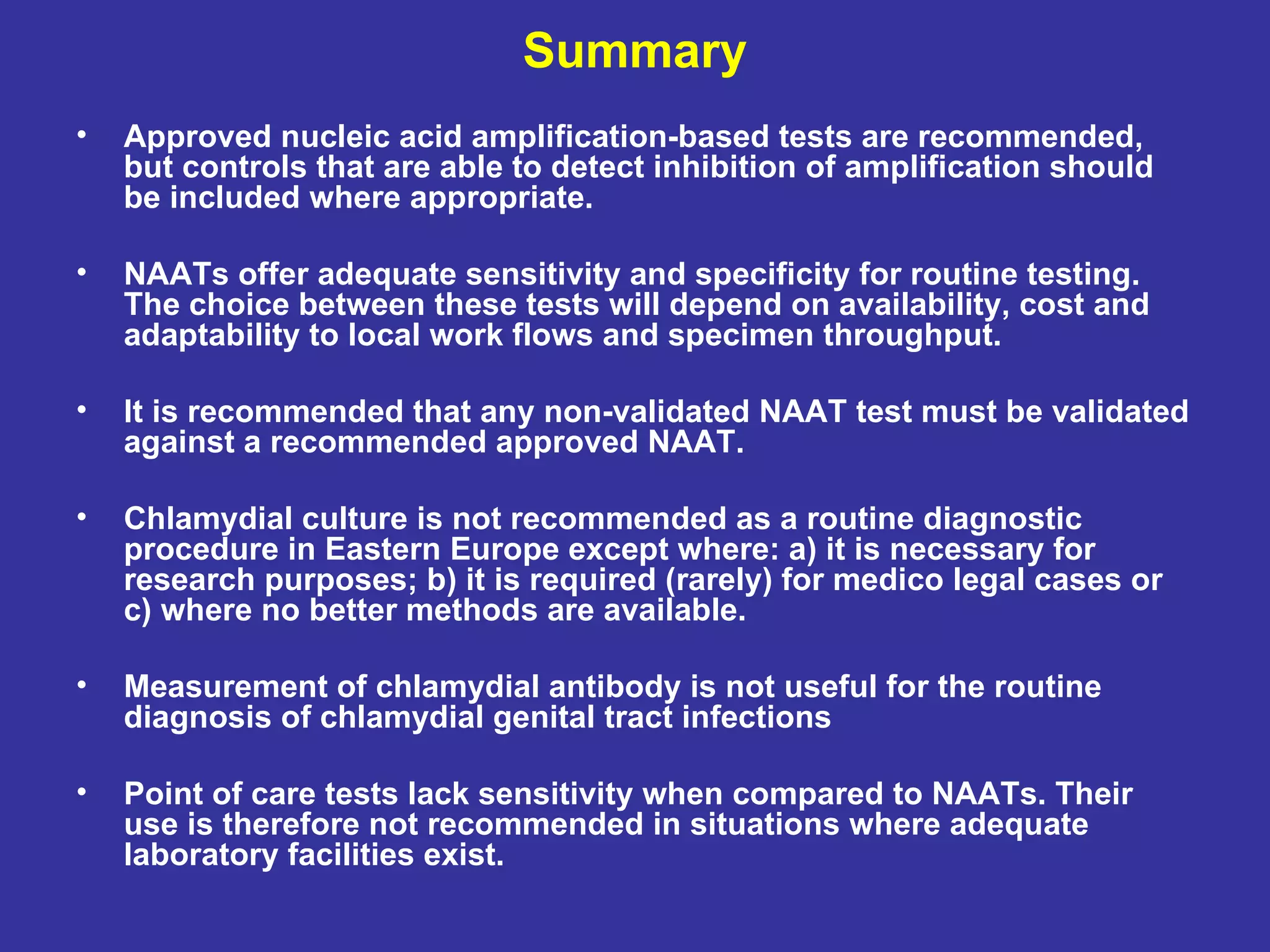 Summary

• Approved nucleic acid amplification-based tests are recommended, but controls that are able to detect inhibition of amplification should be included where appropriate.

• NAATs offer adequate sensitivity and specificity for routine testing. The choice between these tests will depend on availability, cost and adaptability to local work flows and specimen throughput.

• It is recommended that any non-validated NAAT test must be validated against a recommended approved NAAT.

• Chlamydial culture is not recommended as a routine diagnostic procedure in Eastern Europe except where: a) it is necessary for research purposes; b) it is required (rarely) for medico legal cases or c) where no better methods are available.

• Measurement of chlamydial antibody is not useful for the routine diagnosis of chlamydial genital tract infections

• Point of care tests lack sensitivity when compared to NAATs. Their use is therefore not recommended in situations where adequate laboratory facilities exist.